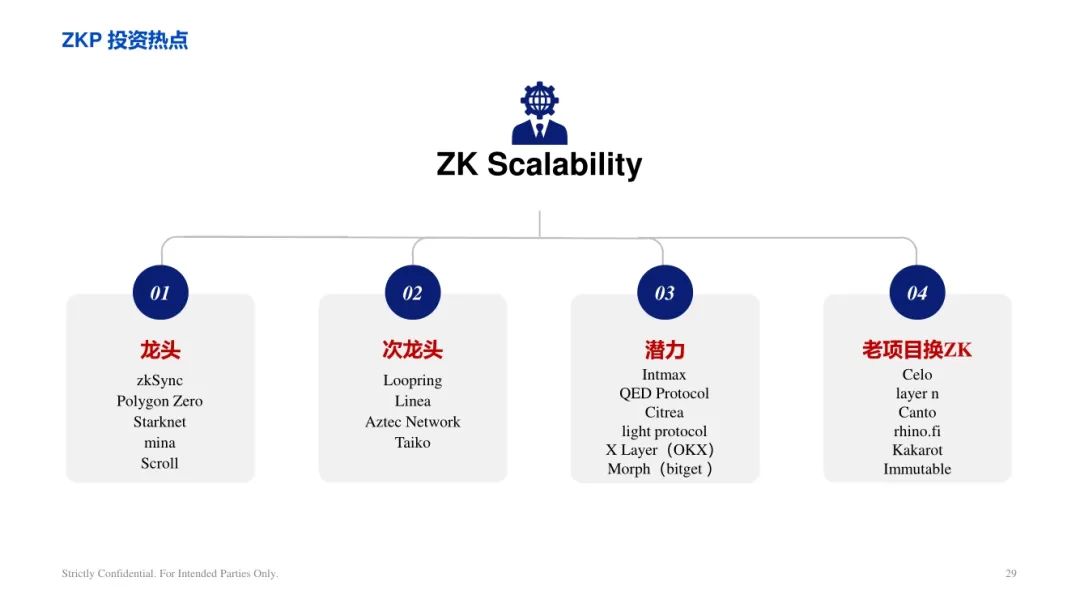 ZKP 投资热点

ZK Scalability

01

龙头

zkSync
Polygon Zero
Starknet
mina
Scroll

02

次龙头

Loopring
Linea
Aztec Network
Taiko

03

潜力

Intmax
QED Protocol
Citrea
light protocol
X Layer（OKX）
Morph（bitget ）

04

老项目换ZK

Celo
layer n
Canto
rhino.fi
Kakarot
Immutable

Strictly Confidential. For Intended Parties Only.

29